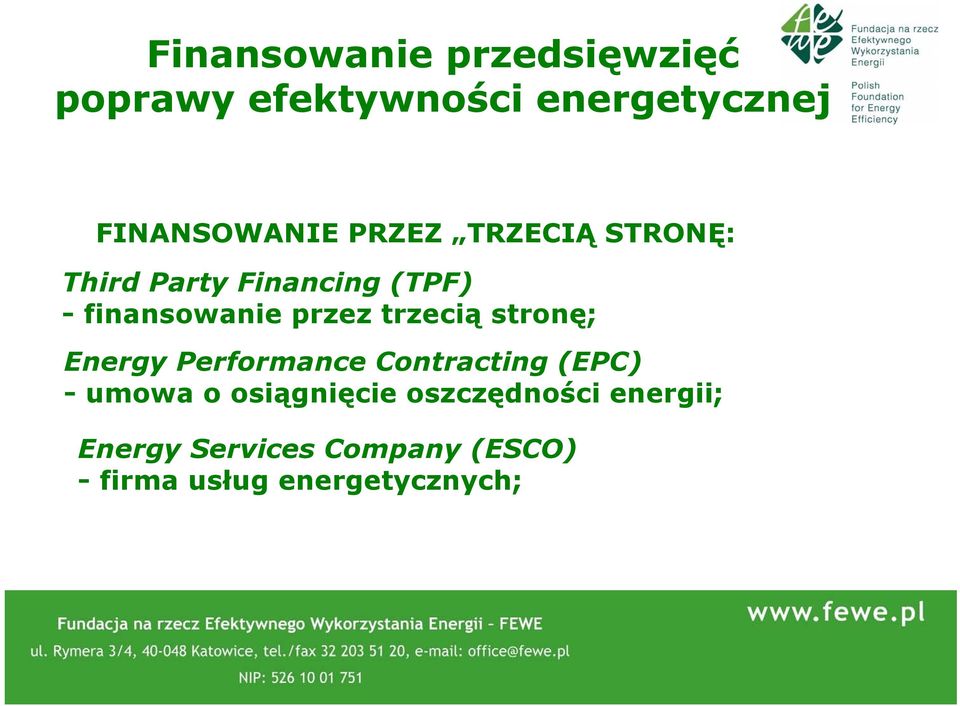 Finansowanie przedsięwzięć poprawy efektywności energetycznej

Fundacja na rzecz Efektywnego Wykorzystania Energii

Polish Foundation for Energy Efficiency

FINANSOWANIE PRZEZ „TRZECIĄ STRONĘ:

Third Party Financing (TPF)
- finansowanie przez trzecią stronę;

Energy Performance Contracting (EPC)
- umowa o osiągnięcie oszczędności energii;

Energy Services Company (ESCO)
- firma usług energetycznych;

Fundacja na rzecz Efektywnego Wykorzystania Energii – FEWE

ul. Rymera 3/4, 40-048 Katowice, tel./fax 32 203 51 20, e-mail: office@fewe.pl

NIP: 526 10 01 751

www.fewe.pl